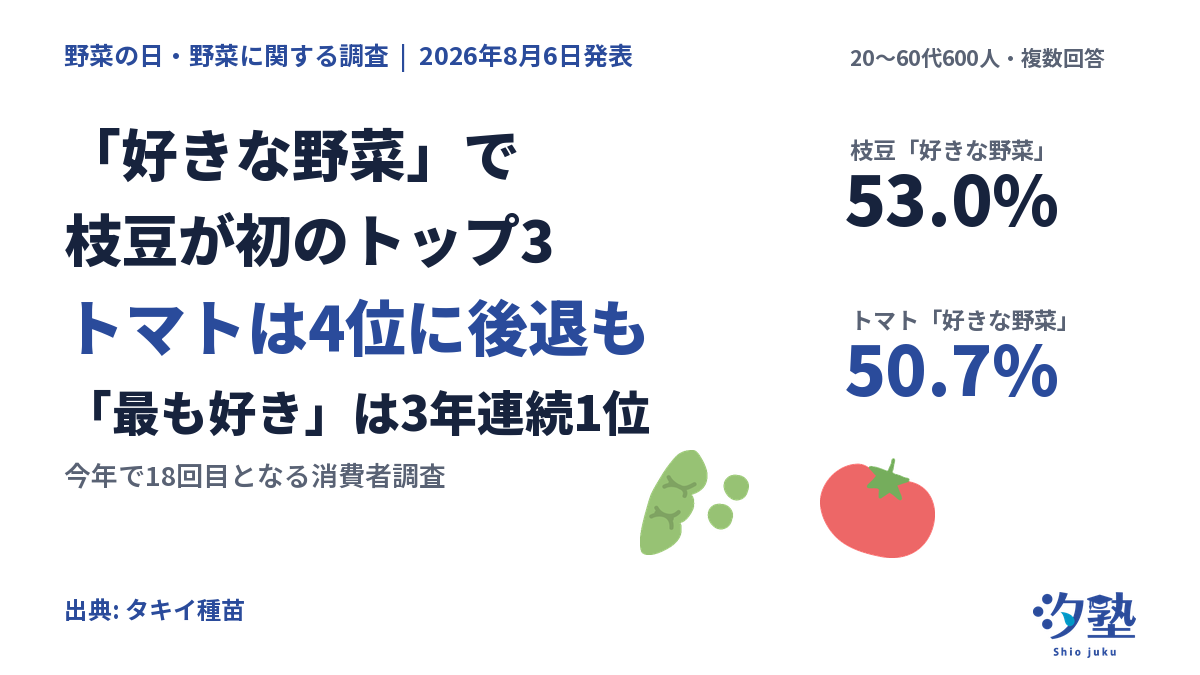 野菜の日・野菜に関する調査｜2026年8月6日発表

20〜60代600人・複数回答

「好きな野菜」で
枝豆が初のトップ3
トマトは4位に後退も
「最も好き」は3年連続1位

今年で18回目となる消費者調査

枝豆「好きな野菜」
53.0%

トマト「好きな野菜」
50.7%

出典: タキイ種苗

汐塾
Shio juku